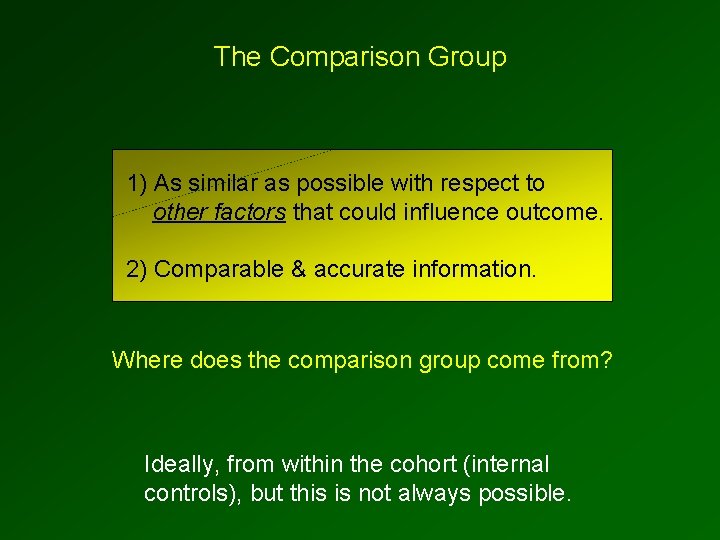 The Comparison Group

1) As similar as possible with respect to other factors that could influence outcome.

2) Comparable & accurate information.

Where does the comparison group come from?

Ideally, from within the cohort (internal controls), but this is not always possible.